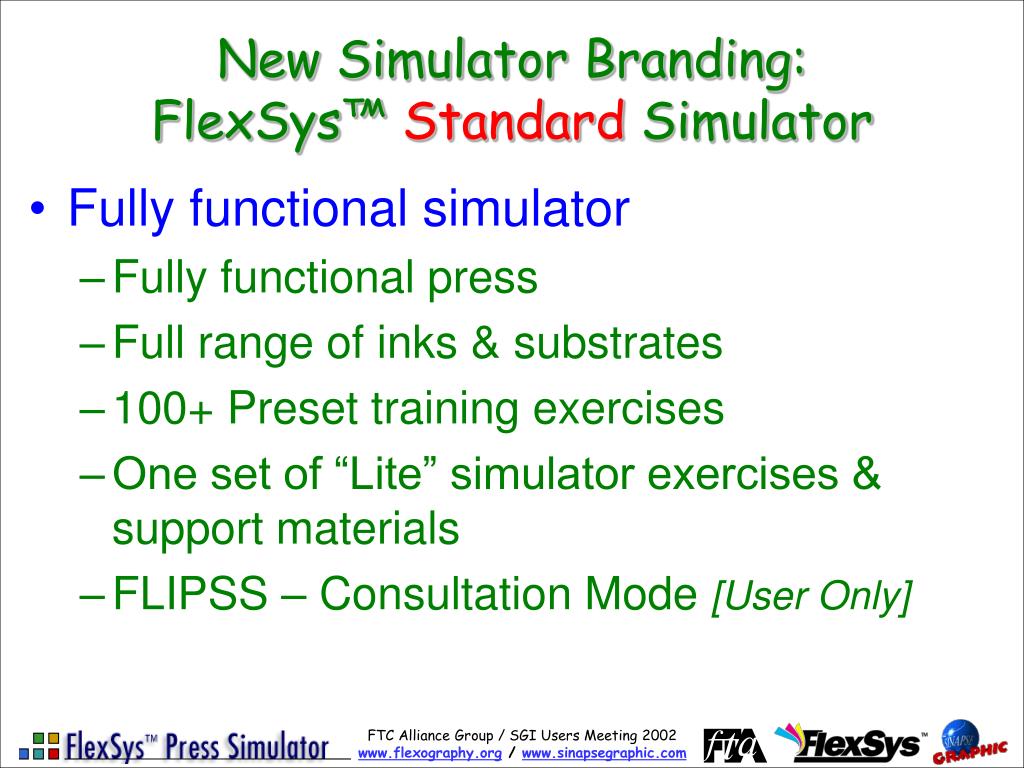 New Simulator Branding:
FlexSys™ Standard Simulator

• Fully functional simulator
– Fully functional press
– Full range of inks & substrates
– 100+ Preset training exercises
– One set of “Lite” simulator exercises & support materials
– FLIPSS – Consultation Mode [User Only]

FlexSys™ Press Simulator

FTC Alliance Group / SGI Users Meeting 2002
www.flexography.org / www.sinapsegraphic.com

fta FlexSys™ SINAPSE GRAPHIC